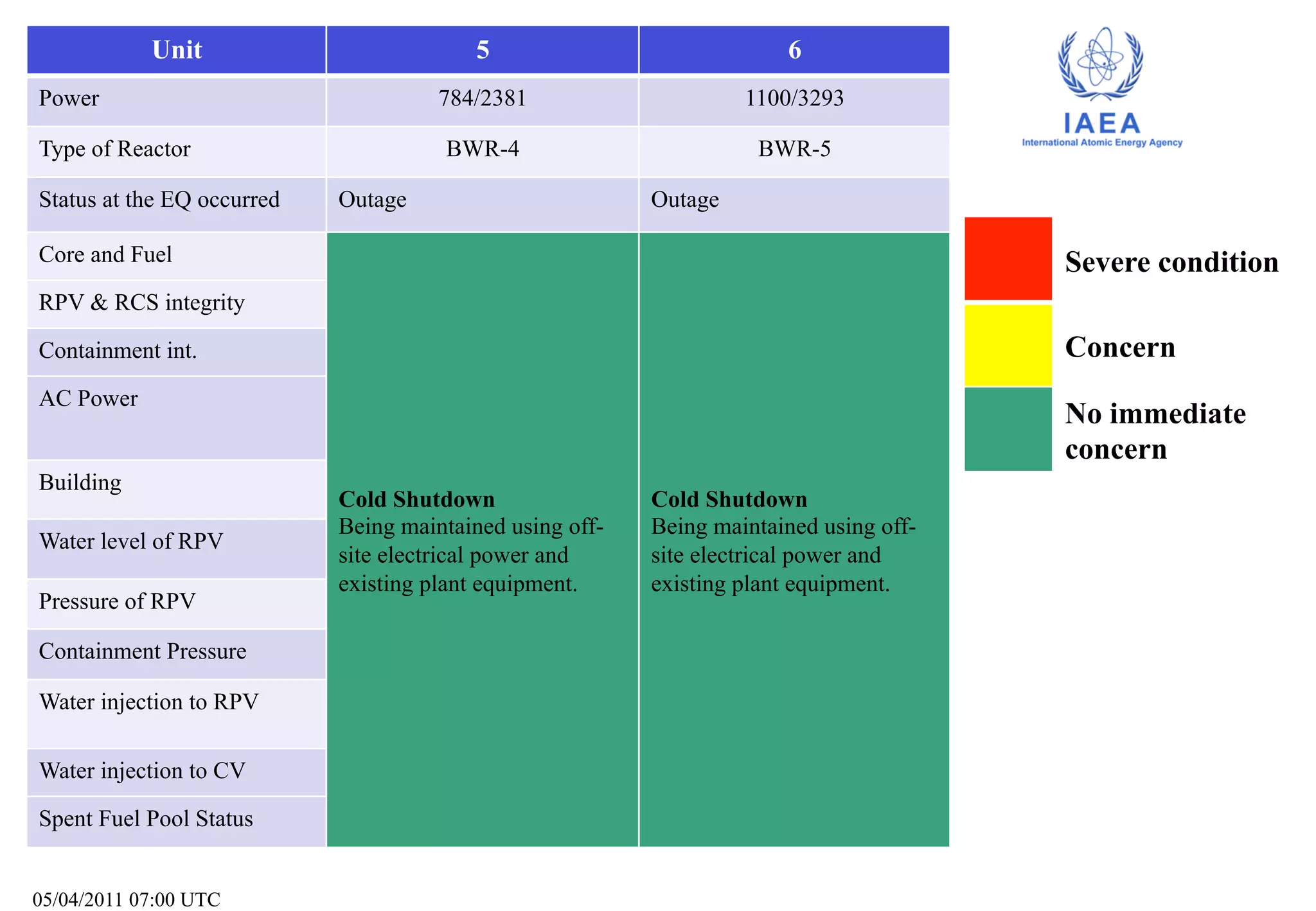 | Unit | 5 | 6 |
|---|---|---|
| Power | 784/2381 | 1100/3293 |
| Type of Reactor | BWR-4 | BWR-5 |
| Status at the EQ occurred | Outage | Outage |
| Core and Fuel | **Cold Shutdown** Being maintained using off-site electrical power and existing plant equipment. | **Cold Shutdown** Being maintained using off-site electrical power and existing plant equipment. |
| RPV & RCS integrity | | |
| Containment int. | | |
| AC Power | | |
| Building | | |
| Water level of RPV | | |
| Pressure of RPV | | |
| Containment Pressure | | |
| Water injection to RPV | | |
| Water injection to CV | | |
| Spent Fuel Pool Status | | |

IAEA
International Atomic Energy Agency

Severe condition

Concern

No immediate concern

05/04/2011 07:00 UTC